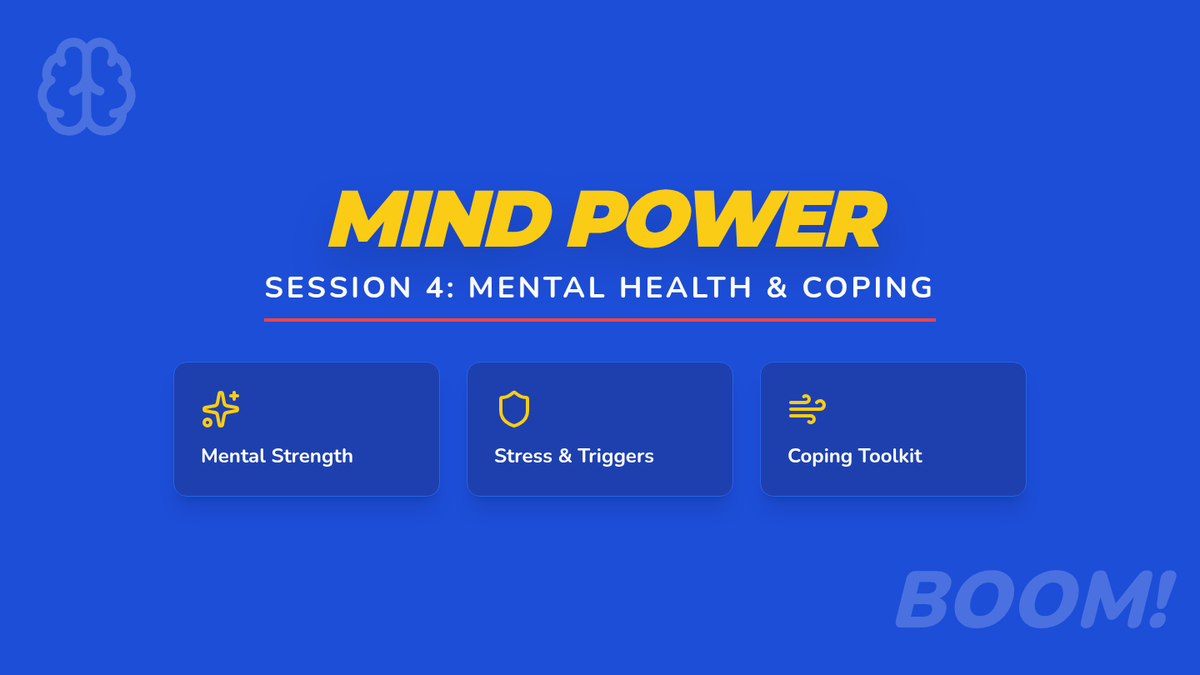 MIND POWER

SESSION 4: MENTAL HEALTH & COPING

Mental Strength

Stress & Triggers

Coping Toolkit

BOOM!